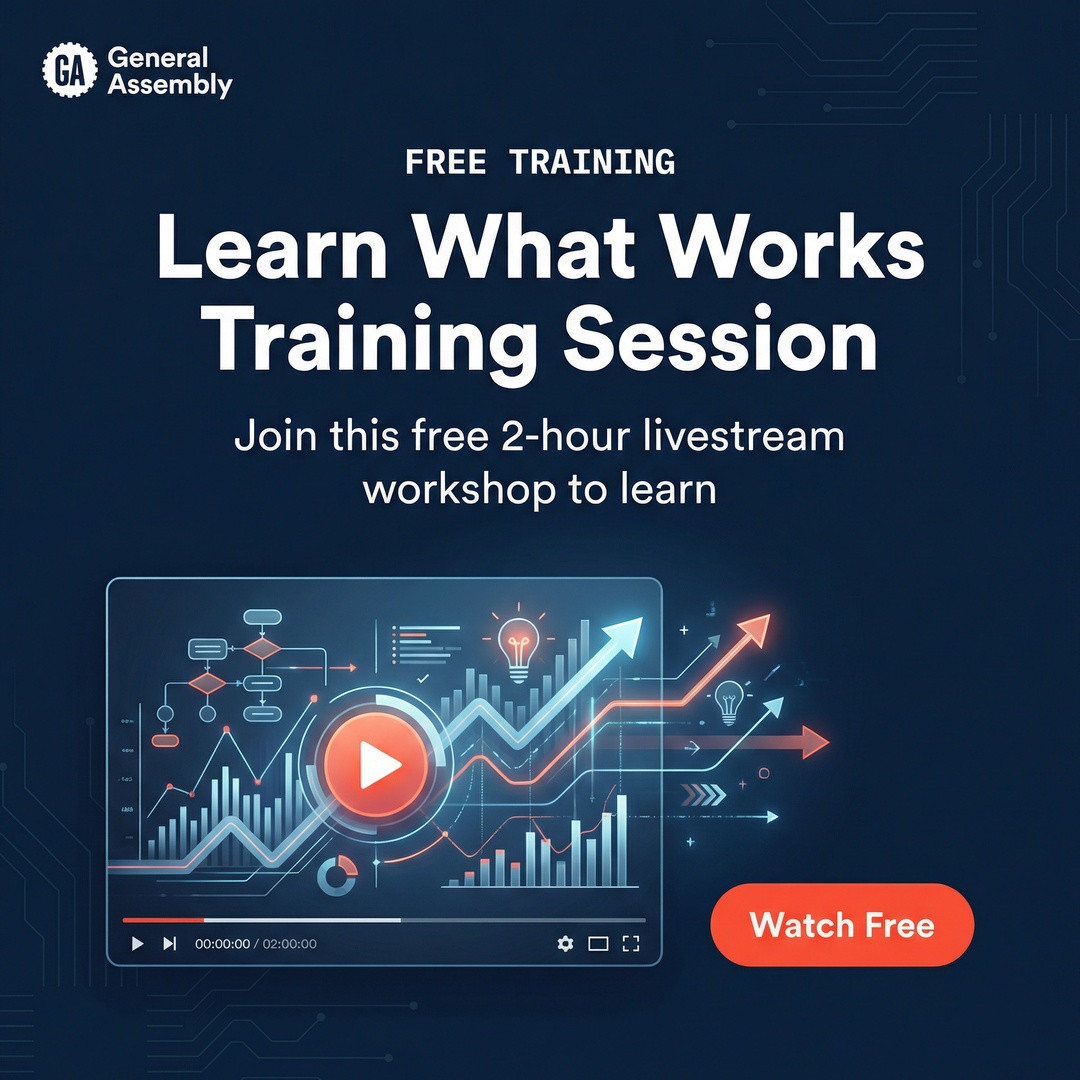 GA General Assembly

FREE TRAINING

Learn What Works Training Session

Join this free 2-hour livestream workshop to learn

00:00:00 / 02:00:00

Watch Free